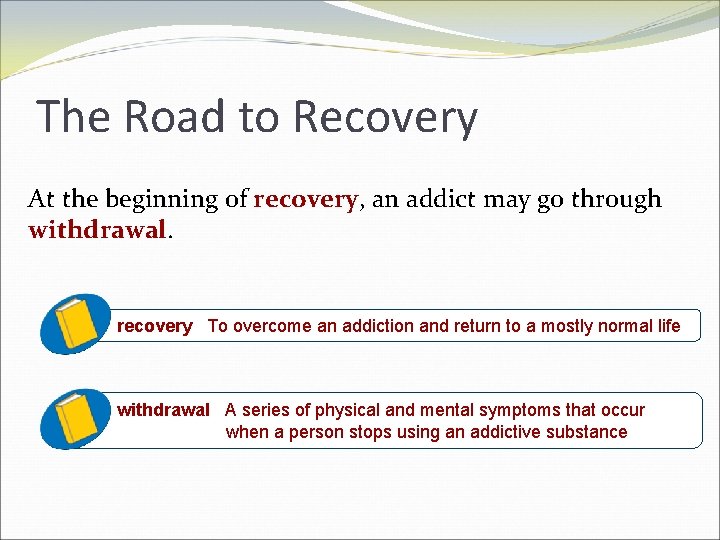 The Road to Recovery

At the beginning of recovery, an addict may go through withdrawal.

recovery To overcome an addiction and return to a mostly normal life

withdrawal A series of physical and mental symptoms that occur when a person stops using an addictive substance